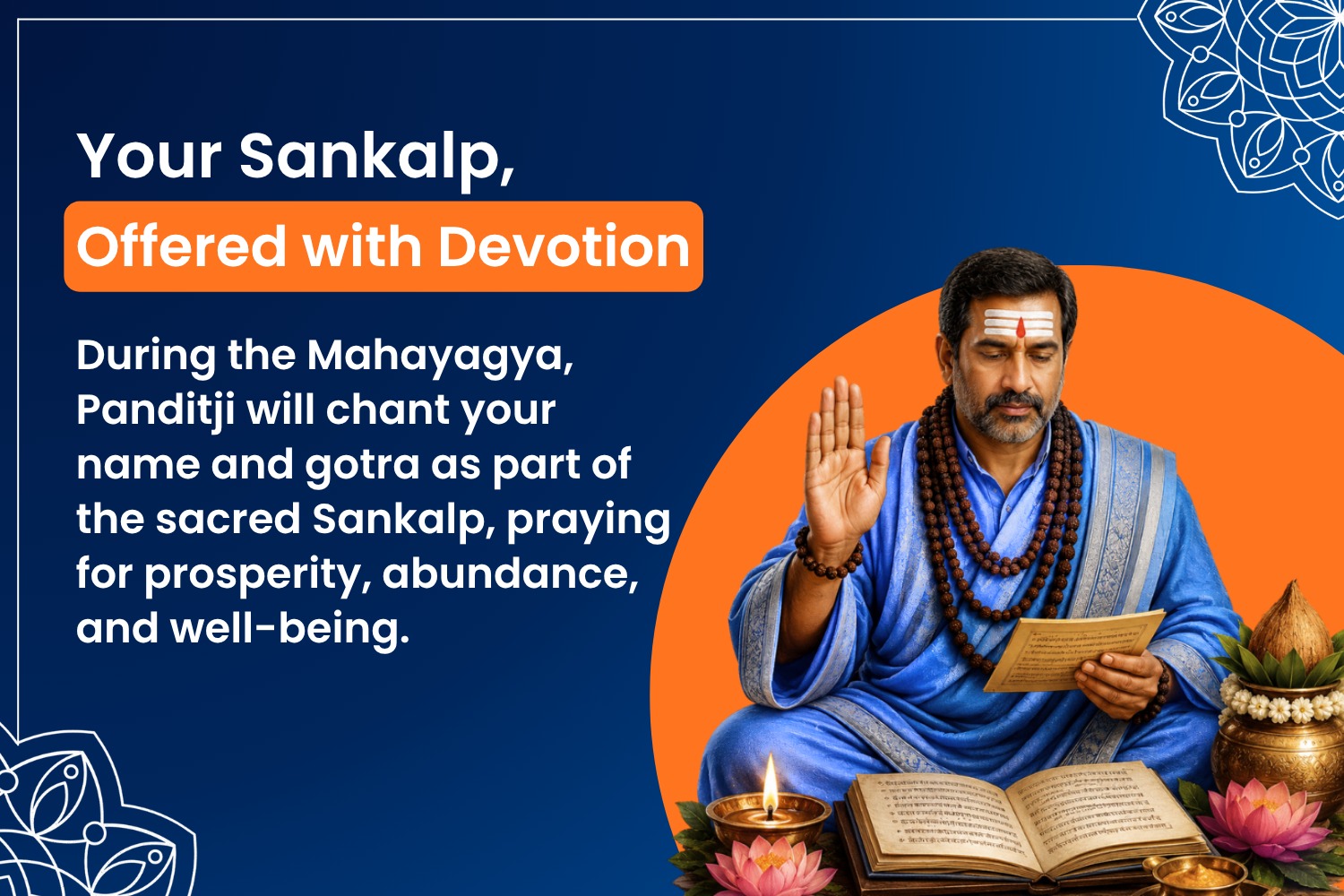 Your Sankalp,
Offered with Devotion

During the Mahayagya, Panditji will chant your name and gotra as part of the sacred Sankalp, praying for prosperity, abundance, and well-being.